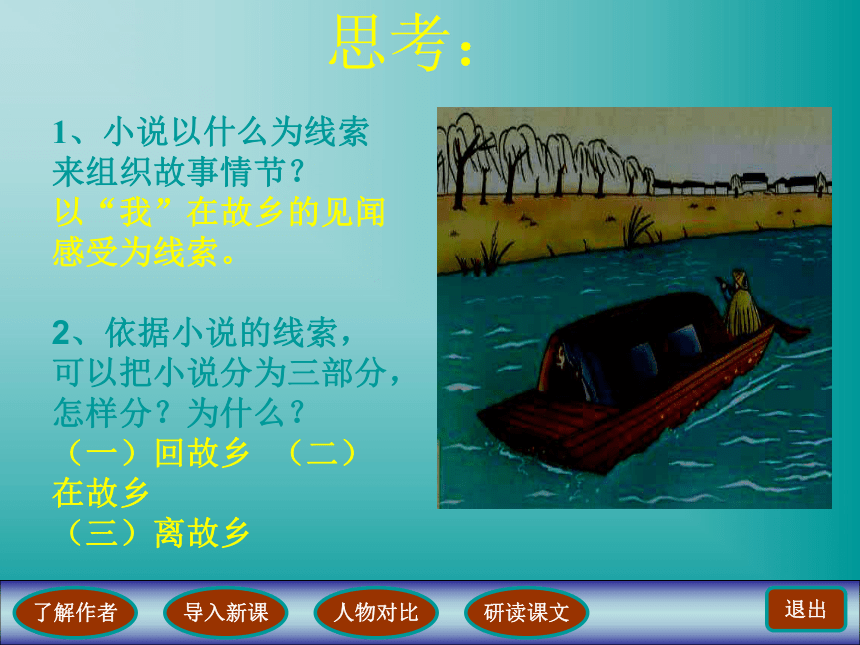 思考：

1、小说以什么为线索来组织故事情节？
以“我”在故乡的见闻感受为线索。

2、依据小说的线索，可以把小说分为三部分，怎样分？为什么？
（一）回故乡 （二）在故乡
（三）离故乡

了解作者
导入新课
人物对比
研读课文
退出